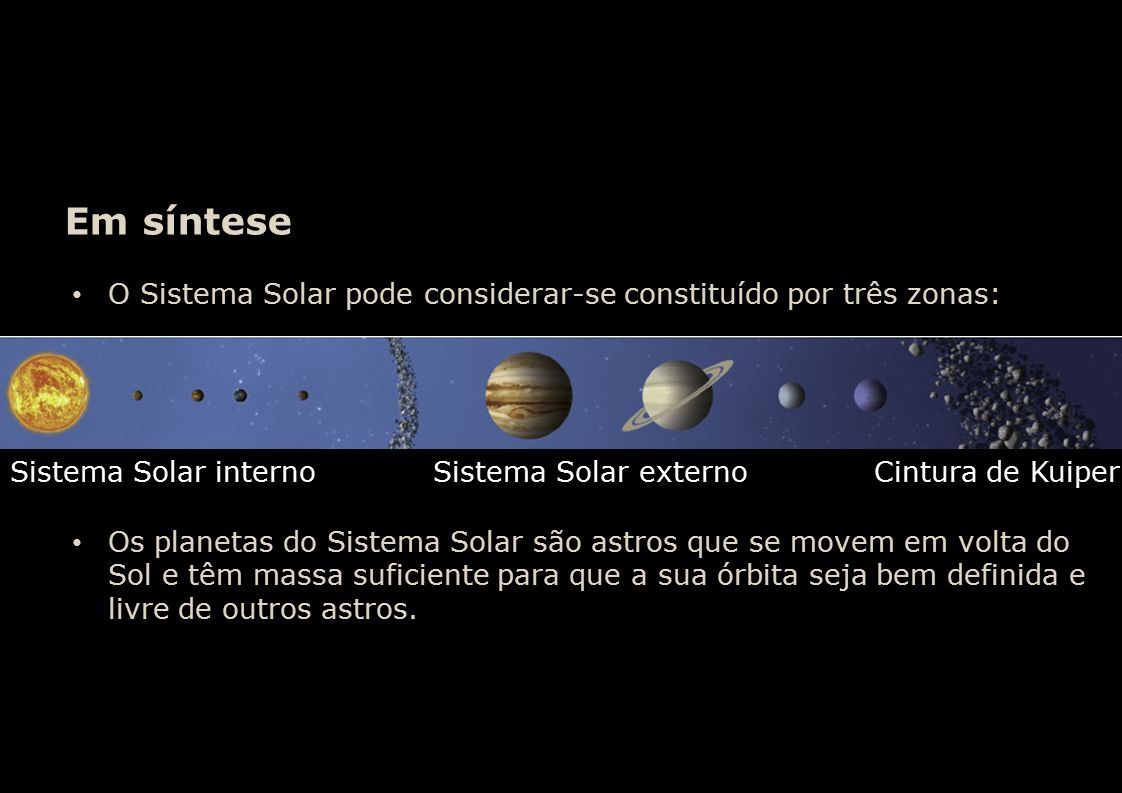 Em síntese

• O Sistema Solar pode considerar-se constituído por três zonas:

Sistema Solar interno

Sistema Solar externo

Cintura de Kuiper

• Os planetas do Sistema Solar são astros que se movem em volta do Sol e têm massa suficiente para que a sua órbita seja bem definida e livre de outros astros.